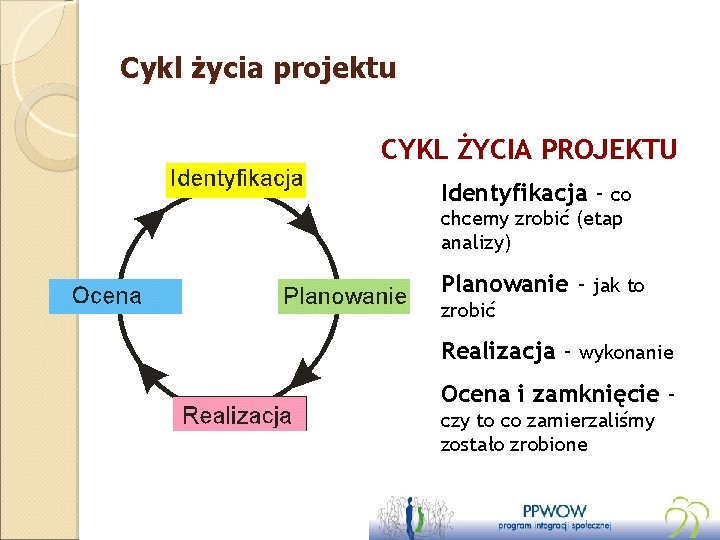 Cykl życia projektu

Identyfikacja

Planowanie

Realizacja

Ocena

CYKL ŻYCIA PROJEKTU

Identyfikacja – co chcemy zrobić (etap analizy)

Planowanie – jak to zrobić

Realizacja – wykonanie

Ocena i zamknięcie – czy to co zamierzaliśmy zostało zrobione

PPWOW
program integracji społecznej